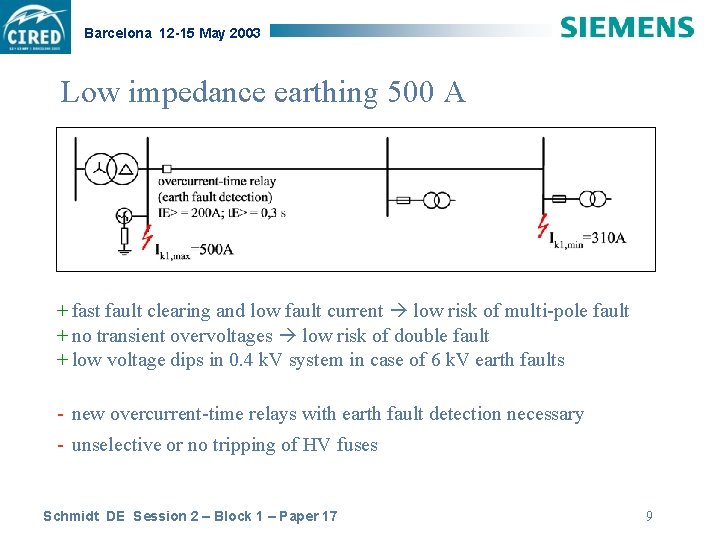 CIRED

Barcelona 12-15 May 2003

SIEMENS

Low impedance earthing 500 A

overcurrent-time relay (earth fault detection) IE> = 200A; tE> = 0,3 s

$I_{k1,max}$=500A

$I_{k1,min}$=310A

+ fast fault clearing and low fault current → low risk of multi-pole fault
+ no transient overvoltages → low risk of double fault
+ low voltage dips in 0.4 kV system in case of 6 kV earth faults

- new overcurrent-time relays with earth fault detection necessary
- unselective or no tripping of HV fuses

Schmidt DE Session 2 – Block 1 – Paper 17

9